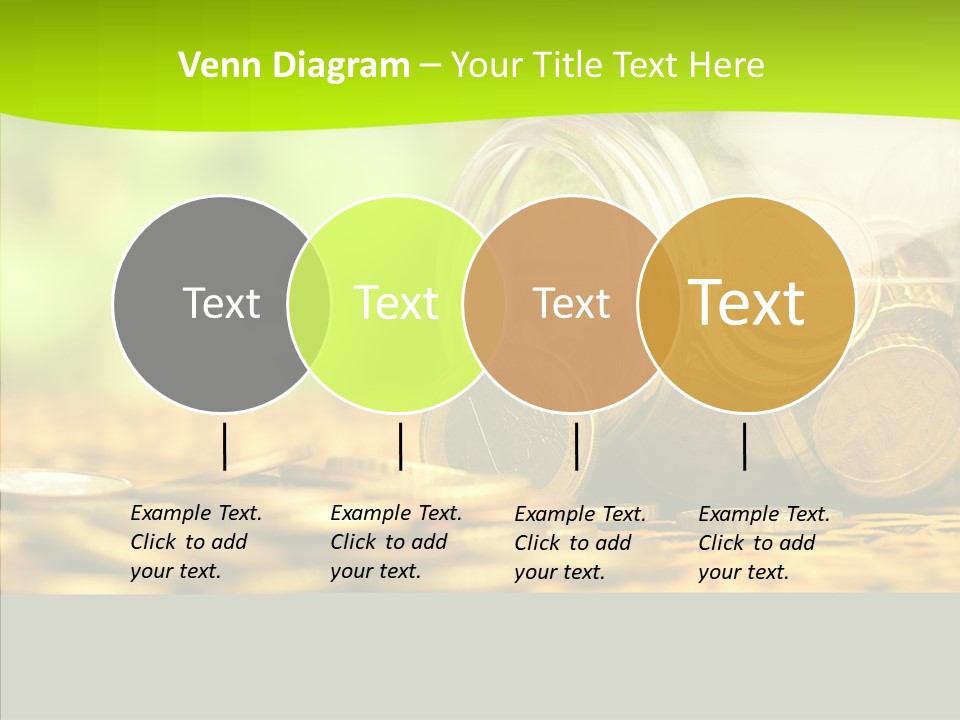 Venn Diagram – Your Title Text Here

Text

Text

Text

Text

Example Text. Click to add your text.

Example Text. Click to add your text.

Example Text. Click to add your text.

Example Text. Click to add your text.